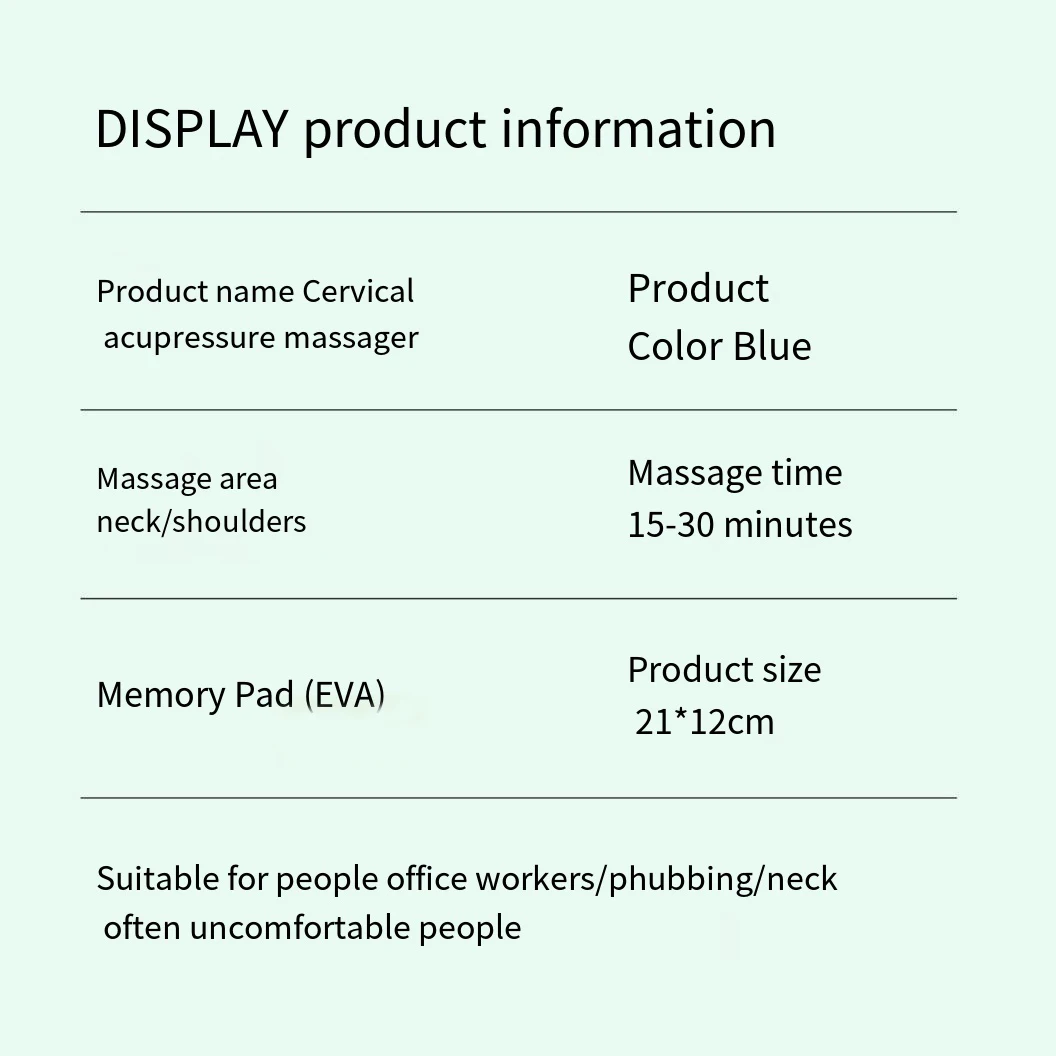 DISPLAY product information

Product name Cervical acupressure massager

Product Color Blue

Massage area neck/shoulders

Massage time 15-30 minutes

Memory Pad (EVA)

Product size 21*12cm

Suitable for people office workers/phubbing/neck often uncomfortable people